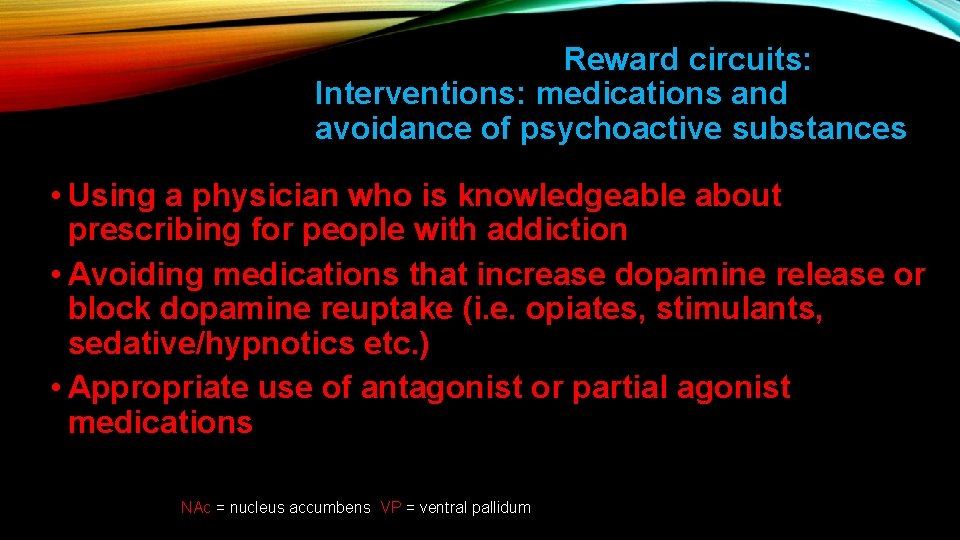 Reward circuits:
Interventions: medications and avoidance of psychoactive substances

• Using a physician who is knowledgeable about prescribing for people with addiction
• Avoiding medications that increase dopamine release or block dopamine reuptake (i.e. opiates, stimulants, sedative/hypnotics etc.)
• Appropriate use of antagonist or partial agonist medications

NAc = nucleus accumbens VP = ventral pallidum